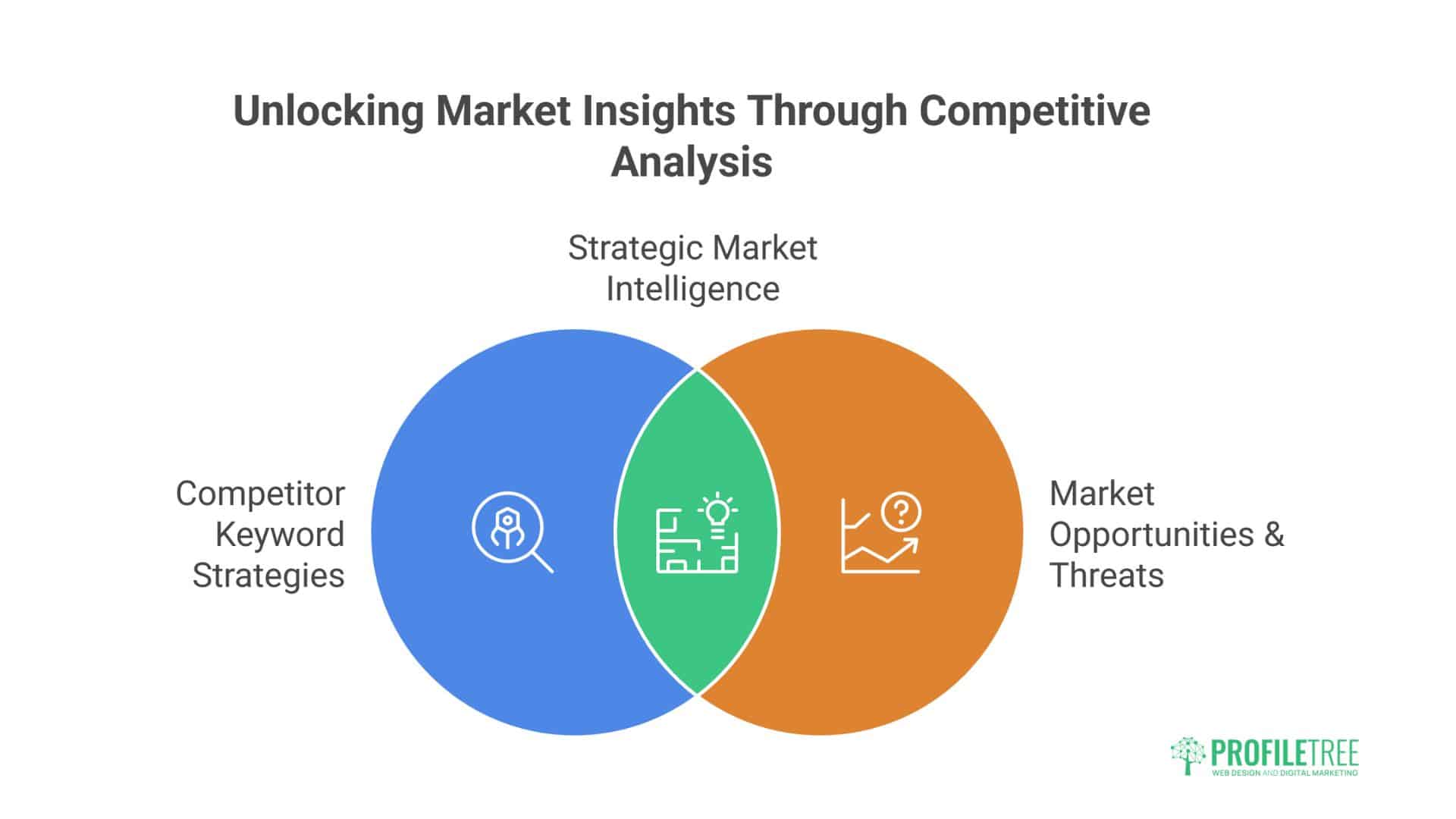 Unlocking Market Insights Through Competitive Analysis

Strategic Market Intelligence

Competitor Keyword Strategies

Market Opportunities & Threats

PROFILETREE
WEB DESIGN AND DIGITAL MARKETING